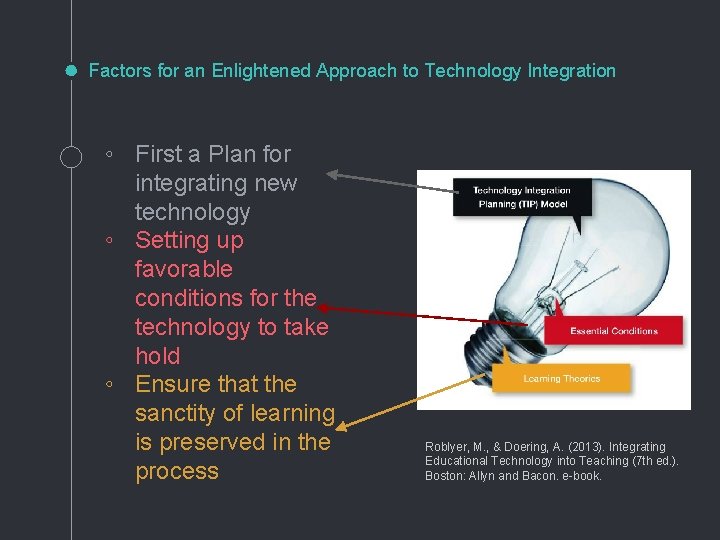 Factors for an Enlightened Approach to Technology Integration

◦ First a Plan for integrating new technology
◦ Setting up favorable conditions for the technology to take hold
◦ Ensure that the sanctity of learning is preserved in the process

Technology Integration Planning (TIP) Model

Essential Conditions

Learning Theories

Roblyer, M., & Doering, A. (2013). Integrating Educational Technology into Teaching (7th ed.). Boston: Allyn and Bacon. e-book.